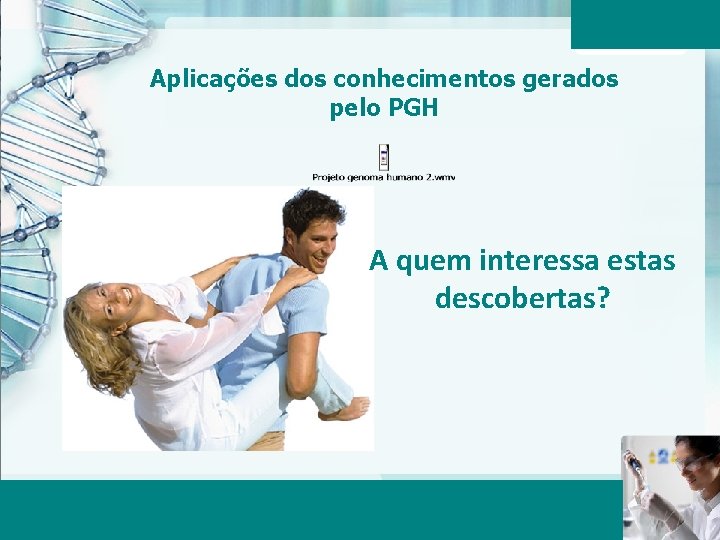 Aplicações dos conhecimentos gerados pelo PGH

Projeto genoma humano 2.wmv

A quem interessa estas descobertas?